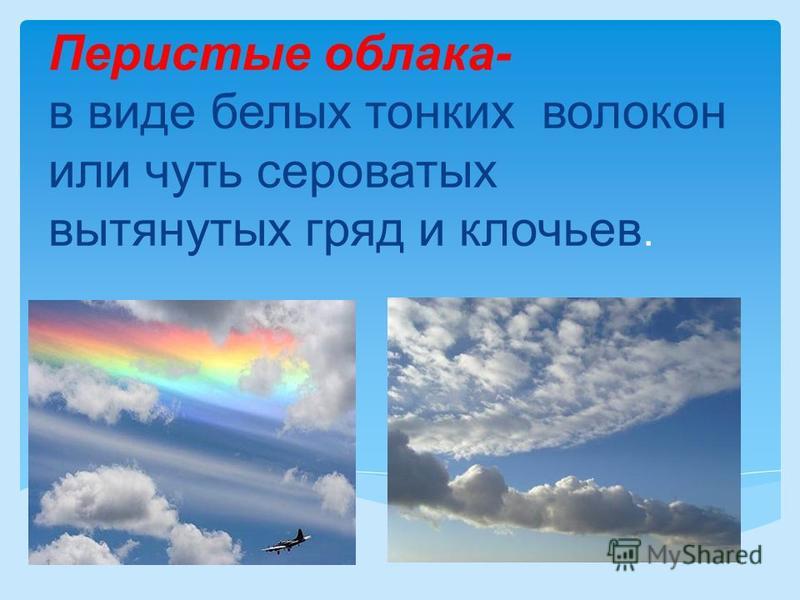 Перистые облака-
в виде белых тонких волокон или чуть сероватых вытянутых гряд и клочьев.

MyShared